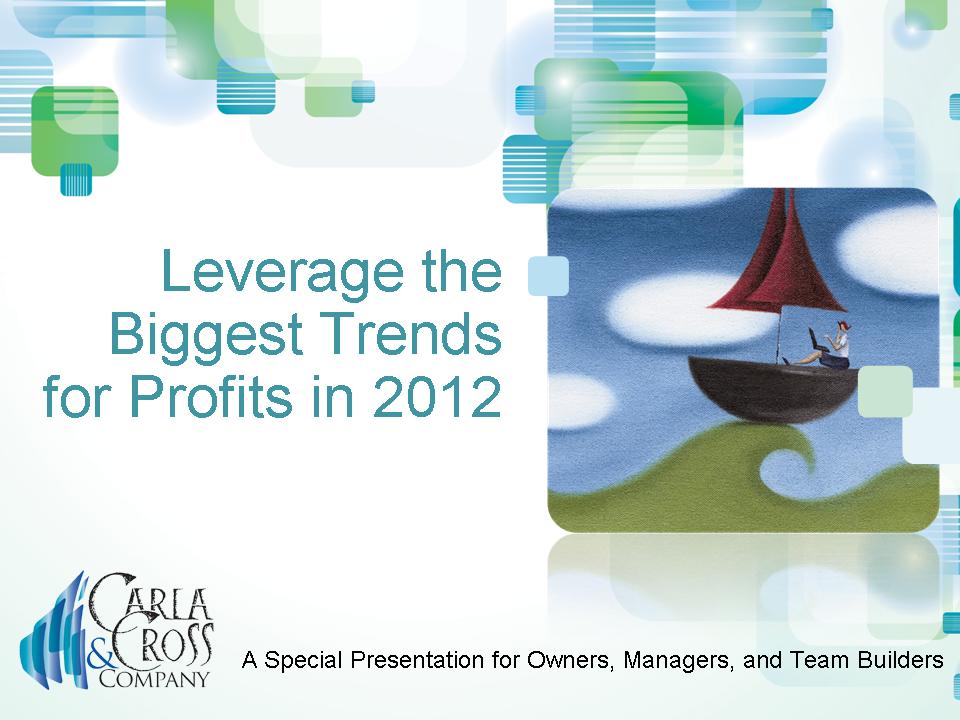 Leverage the Biggest Trends for Profits in 2012

CARLA CROSS & COMPANY

A Special Presentation for Owners, Managers, and Team Builders